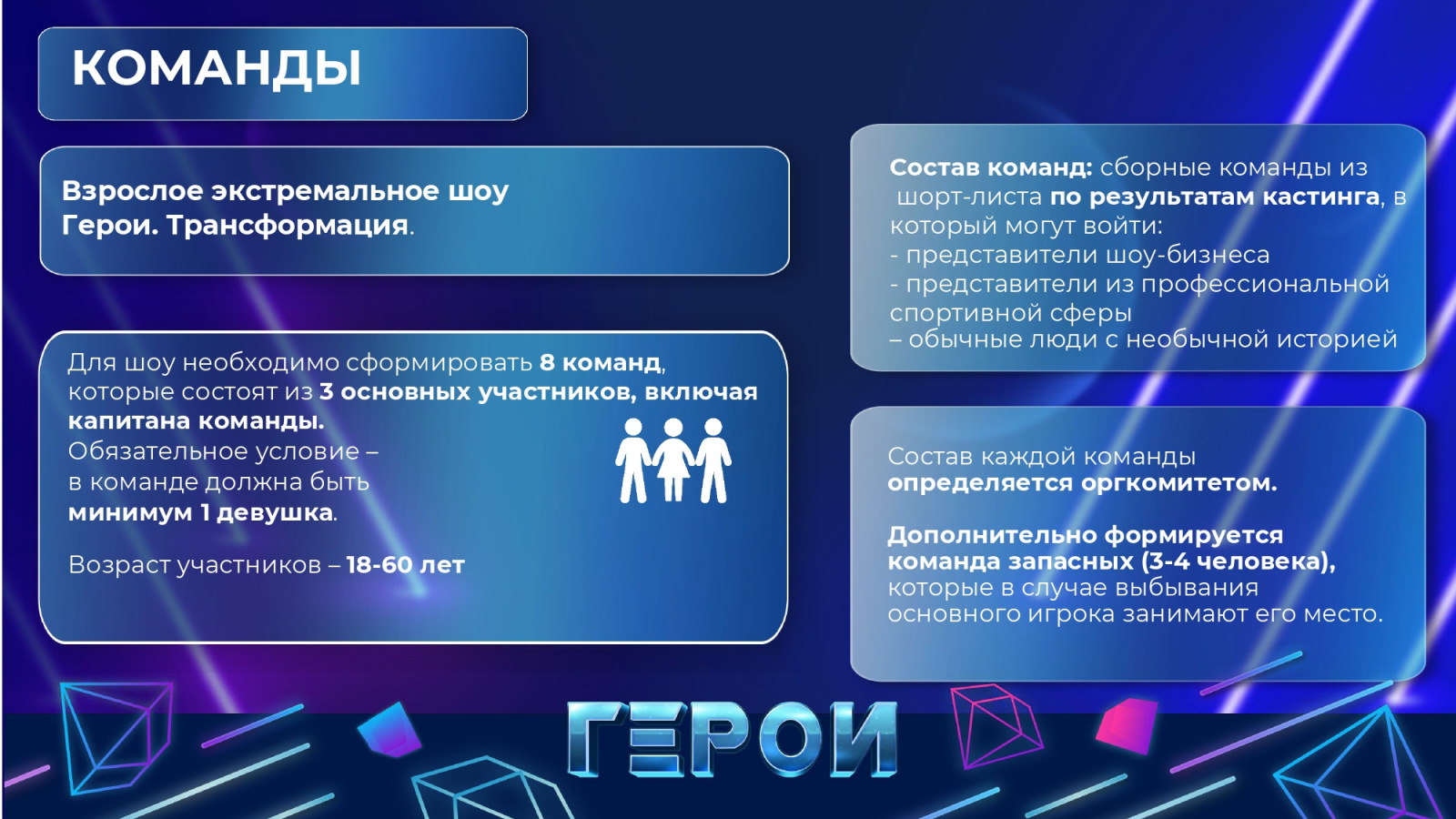 КОМАНДЫ

Взрослое экстремальное шоу Герои. Трансформация.

Для шоу необходимо сформировать 8 команд, которые состоят из 3 основных участников, включая капитана команды.
Обязательное условие – в команде должна быть минимум 1 девушка.

Возраст участников – 18-60 лет

Состав команд: сборные команды из шорт-листа по результатам кастинга, в который могут войти:
- представители шоу-бизнеса
- представители из профессиональной спортивной сферы
– обычные люди с необычной историей

Состав каждой команды определяется оргкомитетом.

Дополнительно формируется команда запасных (3-4 человека), которые в случае выбывания основного игрока занимают его место.

ГЕРОИ